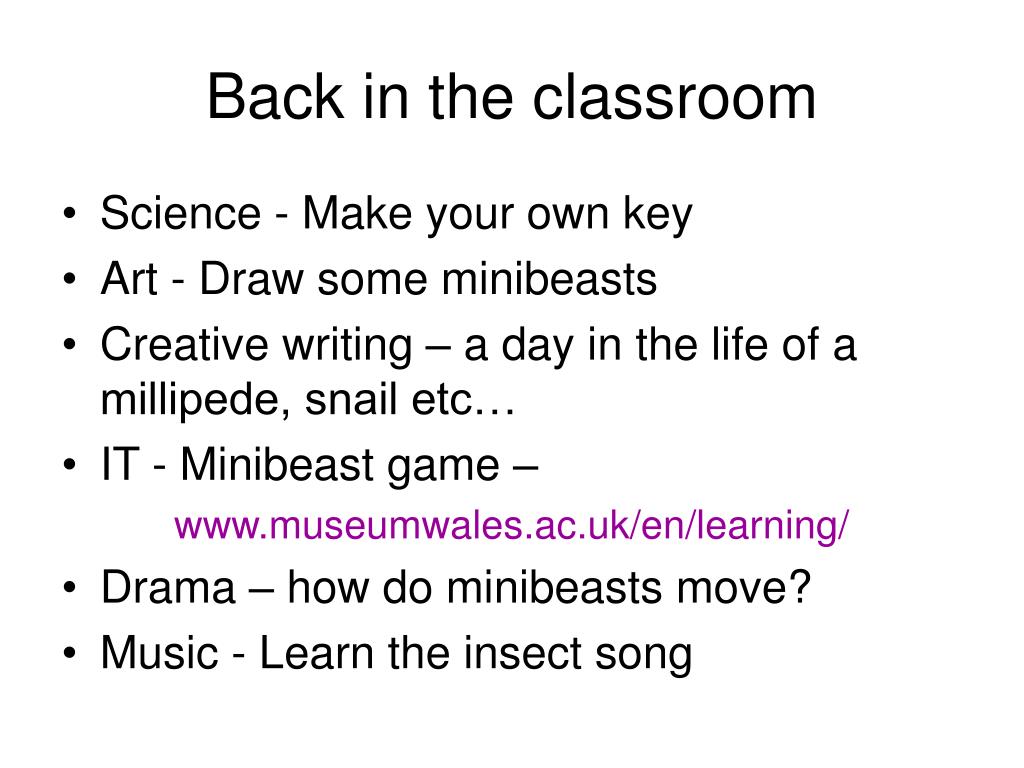 Back in the classroom

• Science - Make your own key
• Art - Draw some minibeasts
• Creative writing – a day in the life of a millipede, snail etc…
• IT - Minibeast game –
www.museumwales.ac.uk/en/learning/
• Drama – how do minibeasts move?
• Music - Learn the insect song